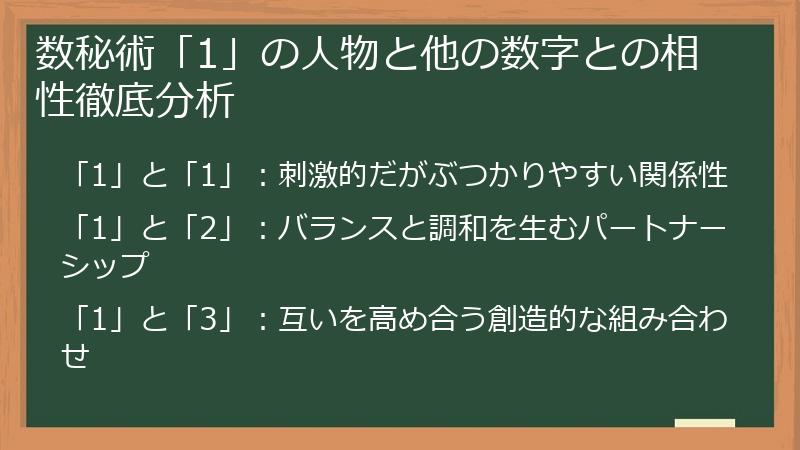 数秘術「1」の人物と他の数字との相性徹底分析

「1」と「1」：刺激的だがぶつかりやすい関係性

「1」と「2」：バランスと調和を生むパートナーシップ

「1」と「3」：互いを高め合う創造的な組み合わせ